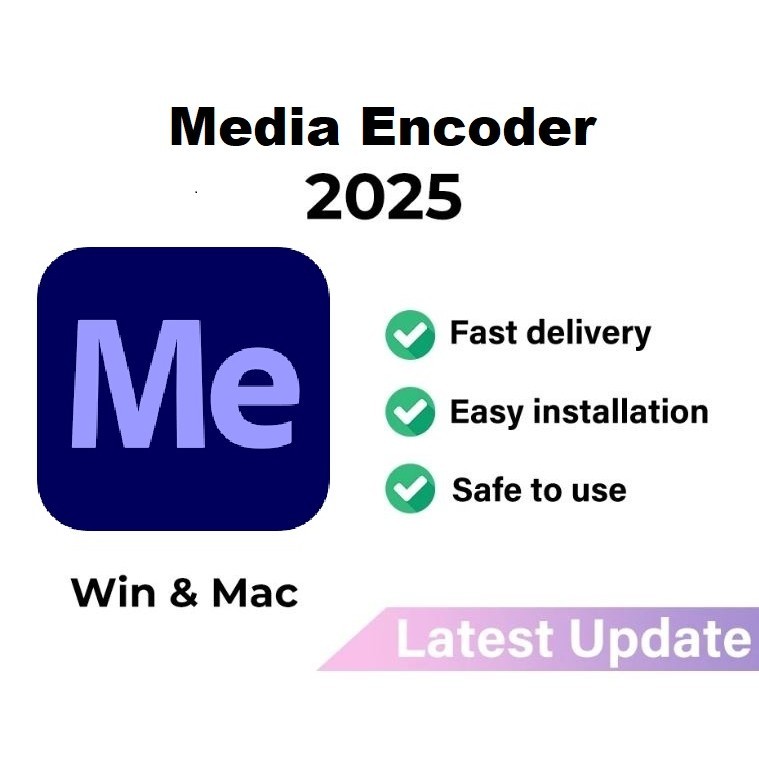 Media Encoder
2025

Me

Fast delivery

Easy installation

Safe to use

Win & Mac

Latest Update